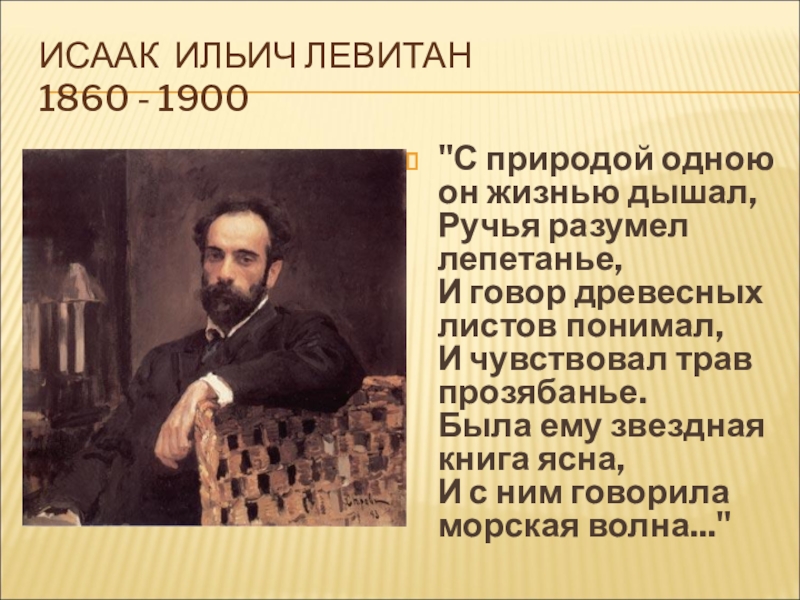 ИСААК ИЛЬИЧ ЛЕВИТАН
1860 - 1900

"С природой одною он жизнью дышал, Ручья разумел лепетанье, И говор древесных листов понимал, И чувствовал трав прозябанье. Была ему звездная книга ясна, И с ним говорила морская волна..."